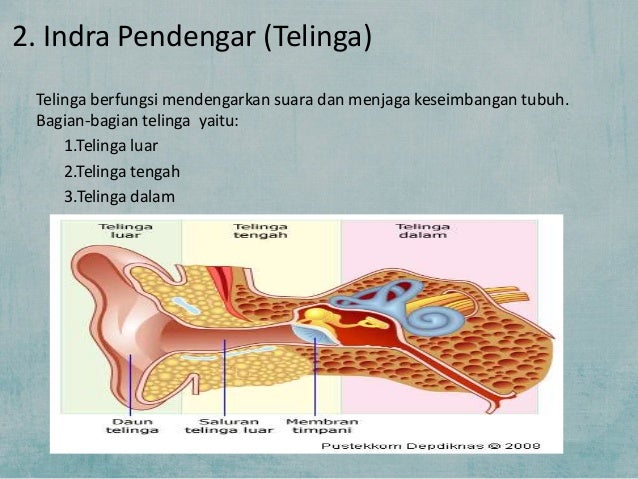 2. Indra Pendengar (Telinga)

Telinga berfungsi mendengarkan suara dan menjaga keseimbangan tubuh. Bagian-bagian telinga yaitu:

1.Telinga luar

2.Telinga tengah

3.Telinga dalam

Telinga luar

Telinga tengah

Telinga dalam

Daun telinga

Saluran telinga luar

Membran timpani

Pustekkom Depdiknas © 2008